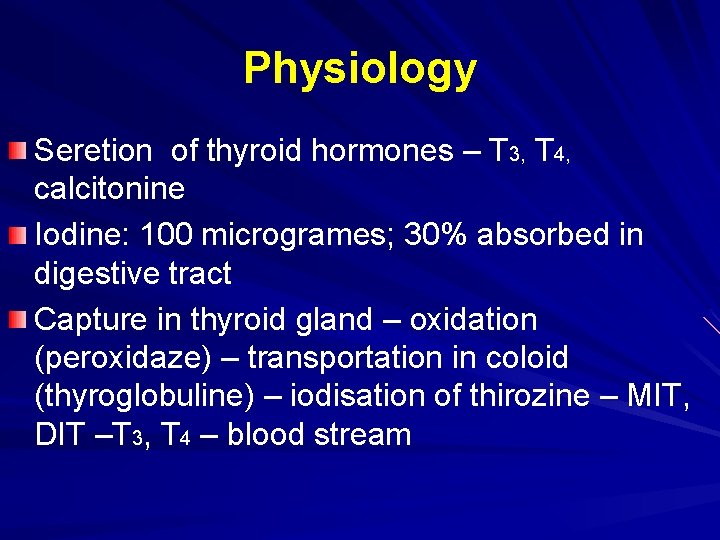 Physiology

Seretion of thyroid hormones – $T_3$, $T_4$, calcitonine

Iodine: 100 microgrames; 30% absorbed in digestive tract

Capture in thyroid gland – oxidation (peroxidaze) – transportation in coloid (thyroglobuline) – iodisation of thirozine – MIT, DIT –$T_3$, $T_4$ – blood stream